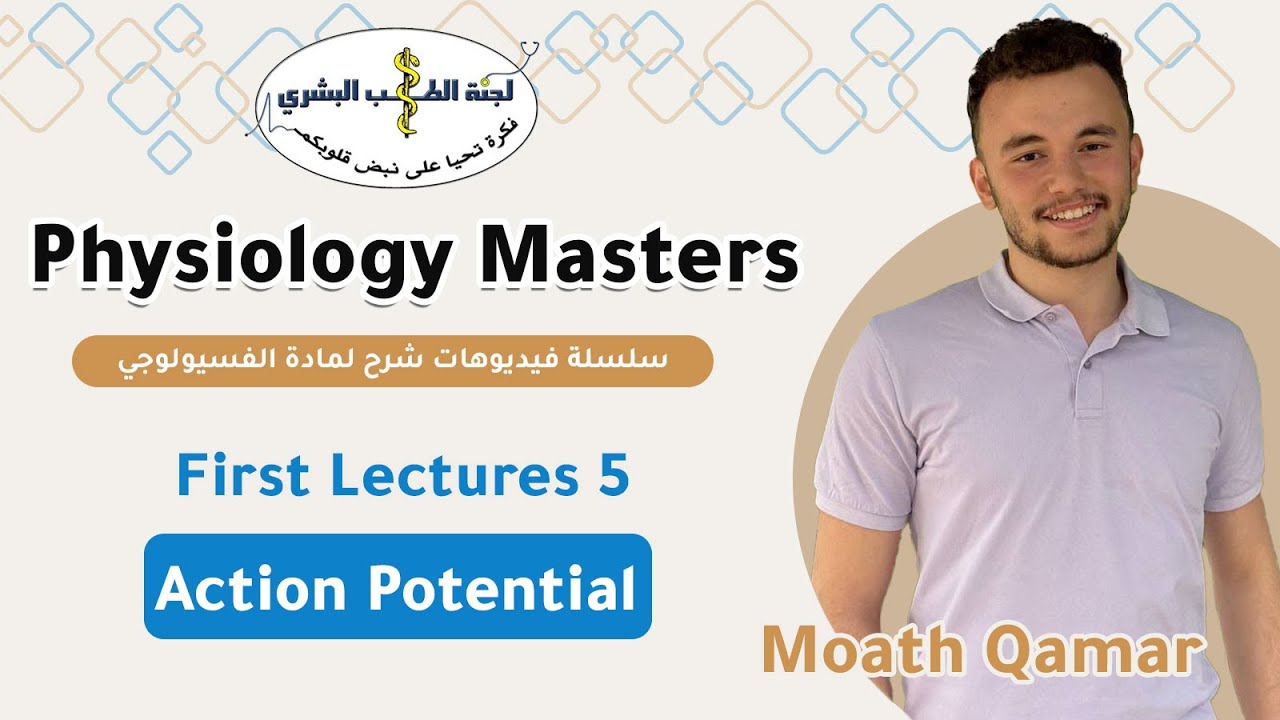 لجنة الطب البشري
فكرة تحيا على نبض قلوبكم

Physiology Masters

سلسلة فيديوهات شرح لمادة الفسيولوجي

First Lectures 5

Action Potential

Moath Qamar